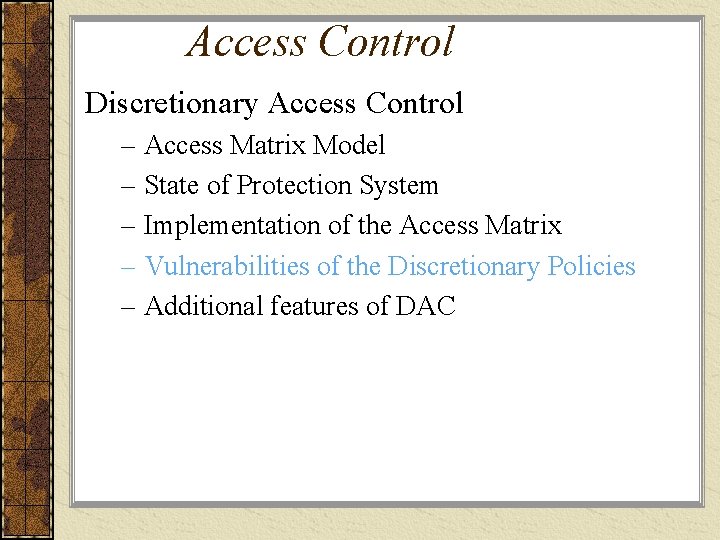 Access Control

Discretionary Access Control

– Access Matrix Model
– State of Protection System
– Implementation of the Access Matrix
– Vulnerabilities of the Discretionary Policies
– Additional features of DAC